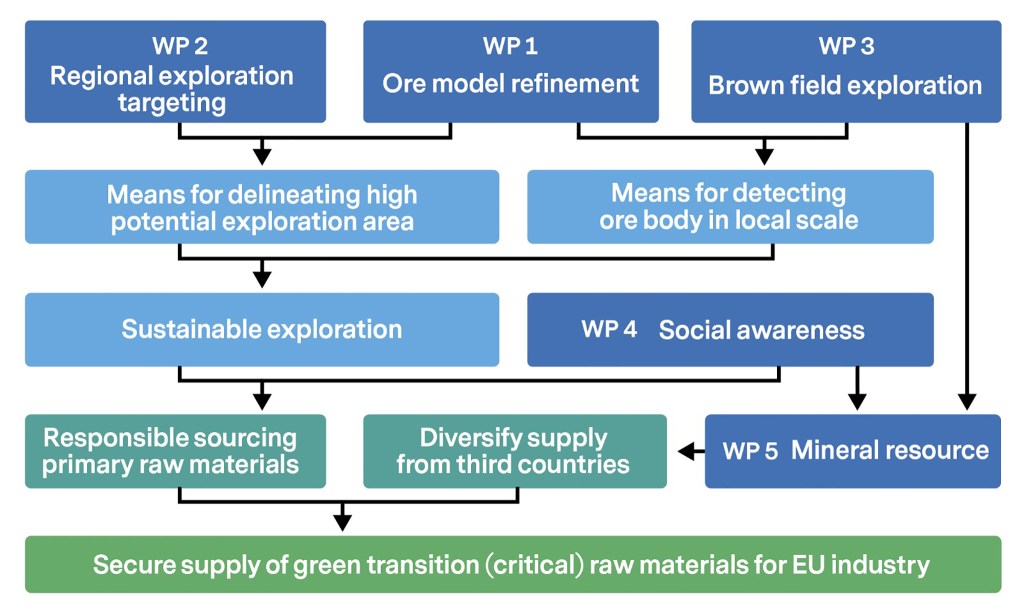 WP 2
Regional exploration targeting

WP 1
Ore model refinement

WP 3
Brown field exploration

Means for delineating high potential exploration area

Means for detecting ore body in local scale

Sustainable exploration

WP 4 Social awareness

Responsible sourcing primary raw materials

Diversify supply from third countries

WP 5 Mineral resource

Secure supply of green transition (critical) raw materials for EU industry